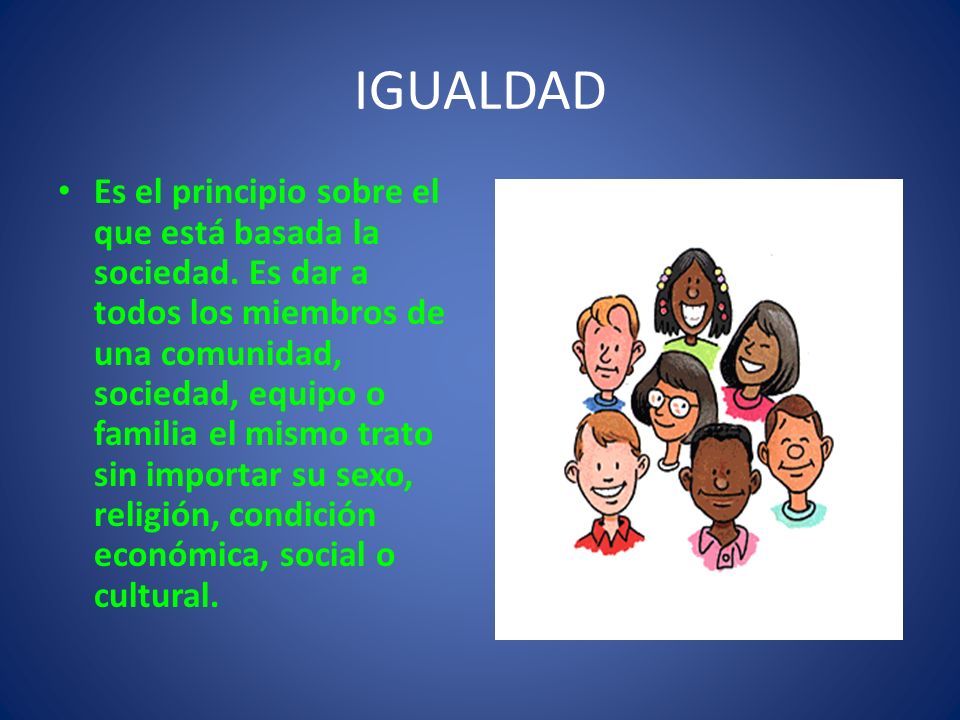 IGUALDAD

• Es el principio sobre el que está basada la sociedad. Es dar a todos los miembros de una comunidad, sociedad, equipo o familia el mismo trato sin importar su sexo, religión, condición económica, social o cultural.